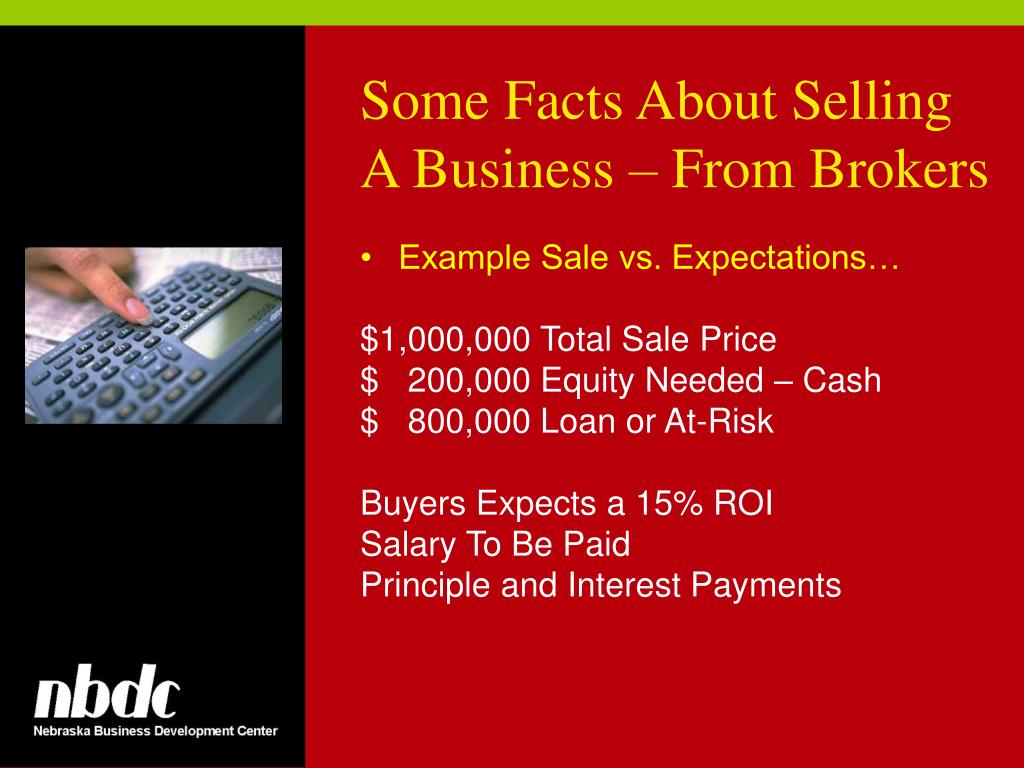 Some Facts About Selling A Business – From Brokers

• Example Sale vs. Expectations…

\$1,000,000 Total Sale Price
\$ 200,000 Equity Needed – Cash
\$ 800,000 Loan or At-Risk

Buyers Expects a 15% ROI
Salary To Be Paid
Principle and Interest Payments

nbdc
Nebraska Business Development Center